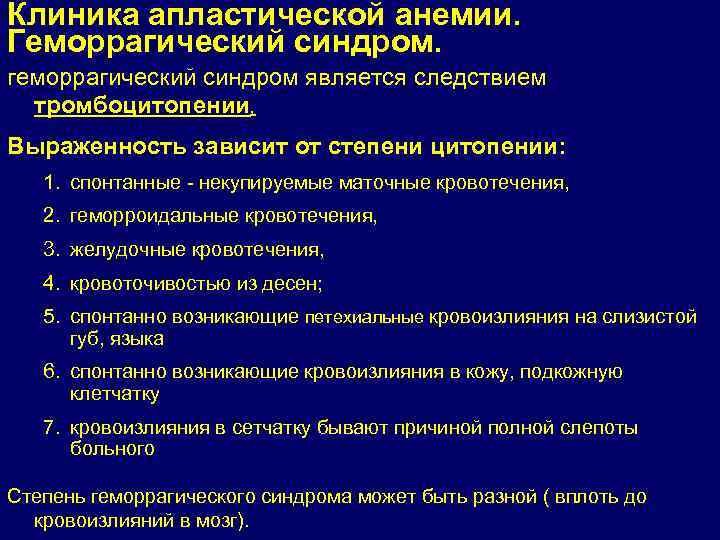 Клиника апластической анемии. Геморрагический синдром.

геморрагический синдром является следствием тромбоцитопении.

Выраженность зависит от степени цитопении:

1. спонтанные - некупируемые маточные кровотечения,
2. геморроидальные кровотечения,
3. желудочные кровотечения,
4. кровоточивостью из десен;
5. спонтанно возникающие петехиальные кровоизлияния на слизистой губ, языка
6. спонтанно возникающие кровоизлияния в кожу, подкожную клетчатку
7. кровоизлияния в сетчатку бывают причиной полной слепоты больного

Степень геморрагического синдрома может быть разной ( вплоть до кровоизлияний в мозг).